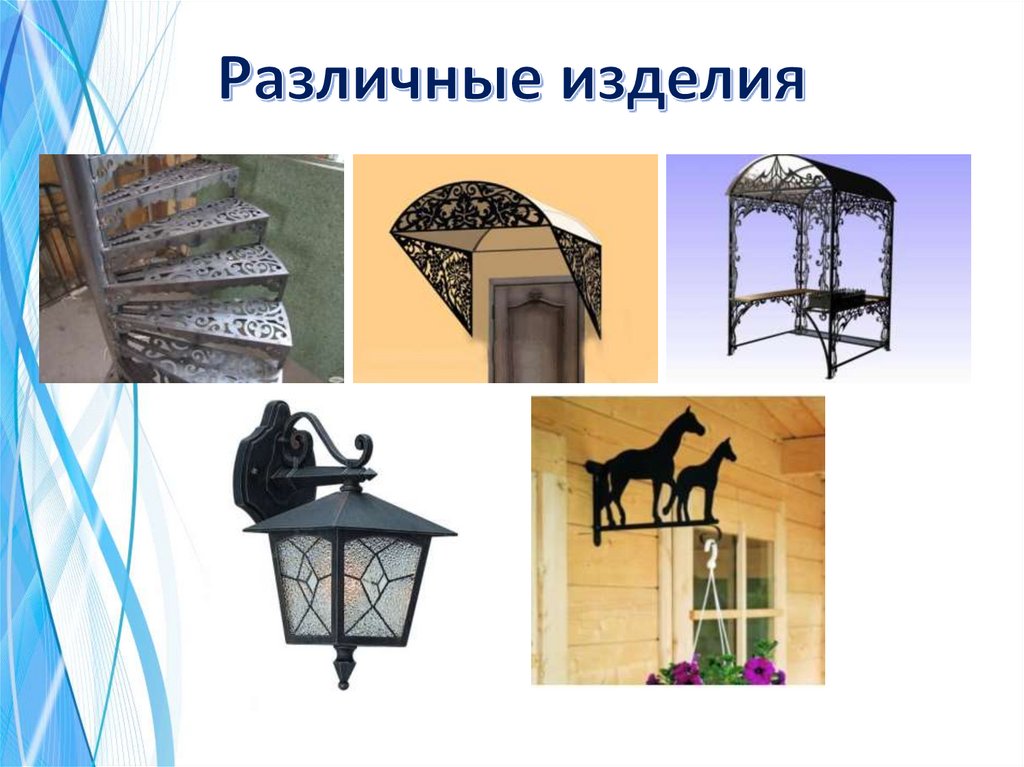 Различные изделия